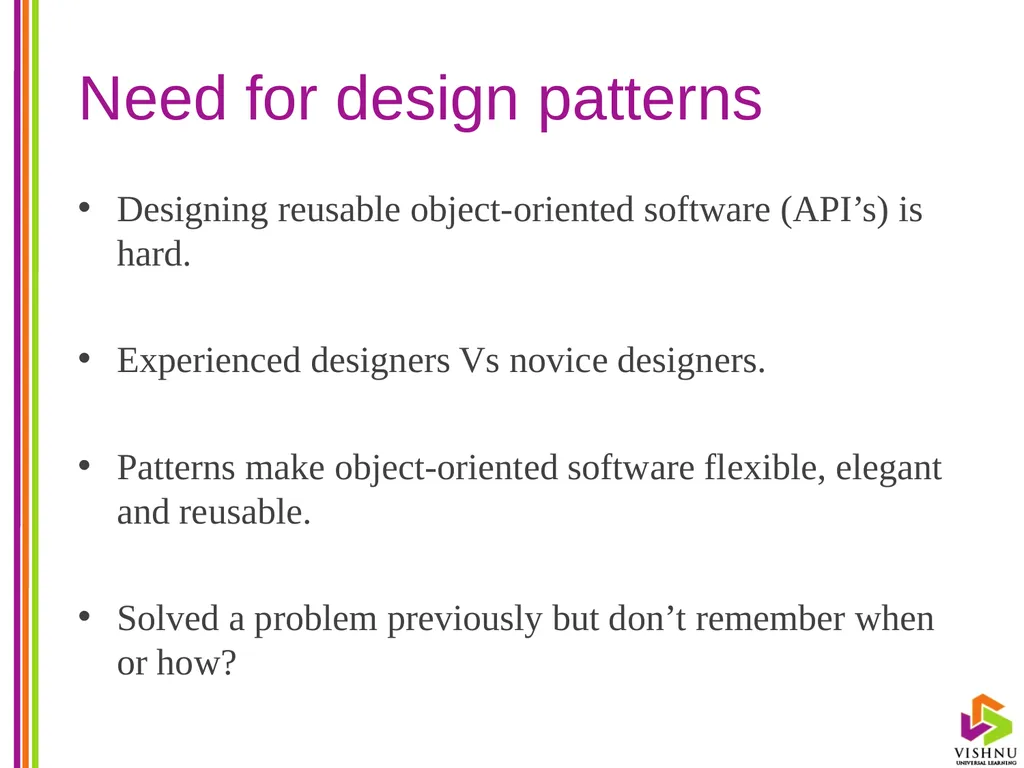 Need for design patterns

• Designing reusable object-oriented software (API’s) is hard.

• Experienced designers Vs novice designers.

• Patterns make object-oriented software flexible, elegant and reusable.

• Solved a problem previously but don’t remember when or how?

VISHNU
UNIVERSAL LEARNING